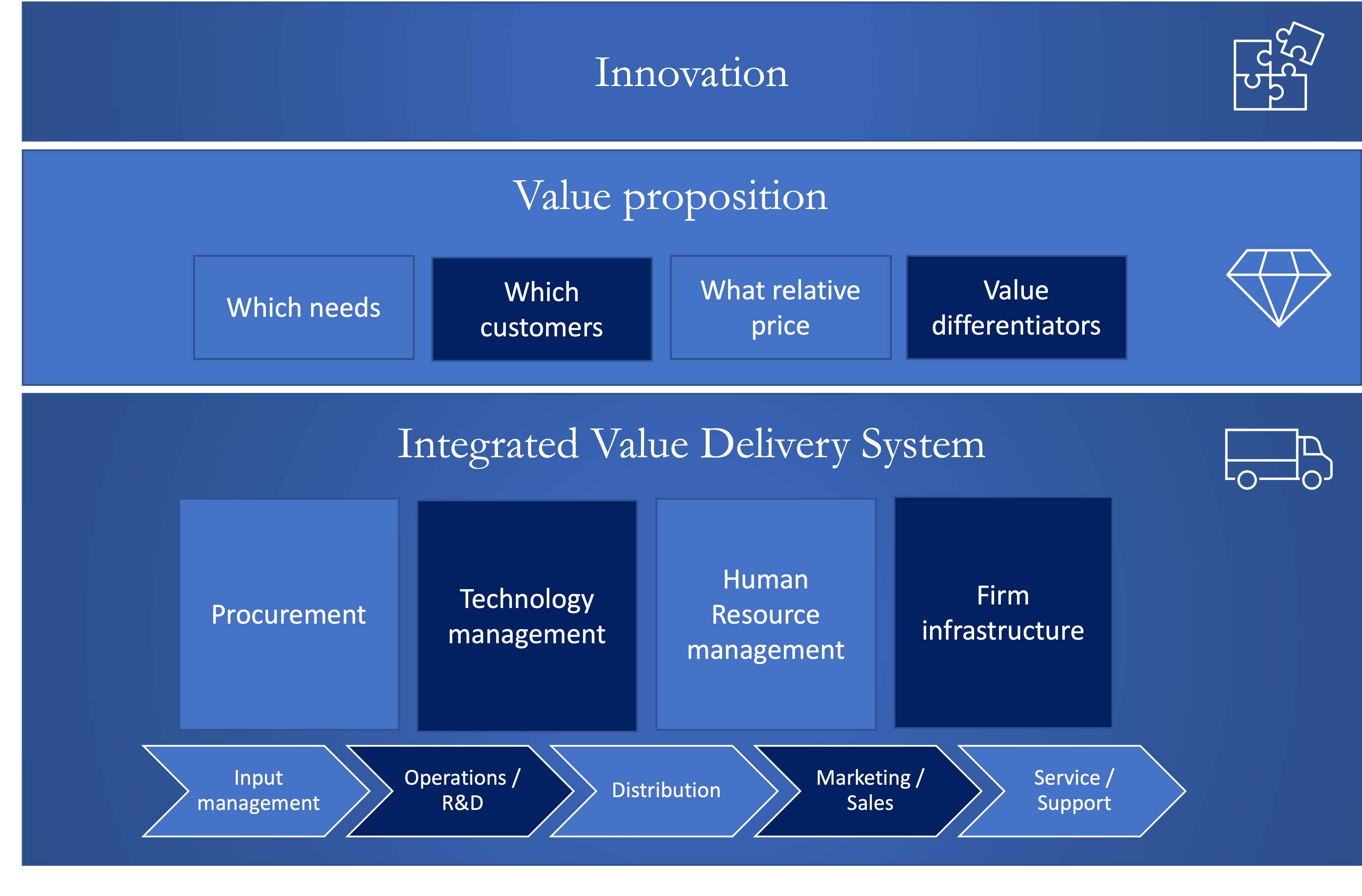 Innovation

Value proposition

Which needs

Which customers

What relative price

Value differentiators

Integrated Value Delivery System

Procurement

Technology management

Human Resource management

Firm infrastructure

Input management

Operations / R&D

Distribution

Marketing / Sales

Service / Support